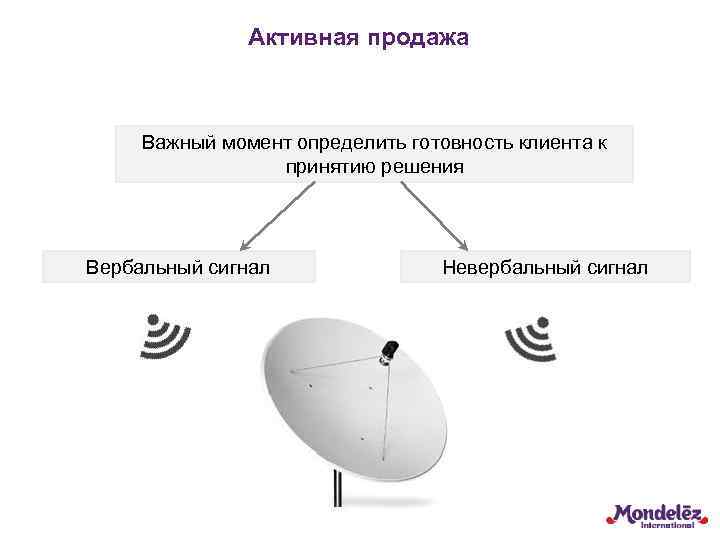 Активная продажа

Важный момент определить готовность клиента к принятию решения

Вербальный сигнал

Невербальный сигнал

Mondelēz International